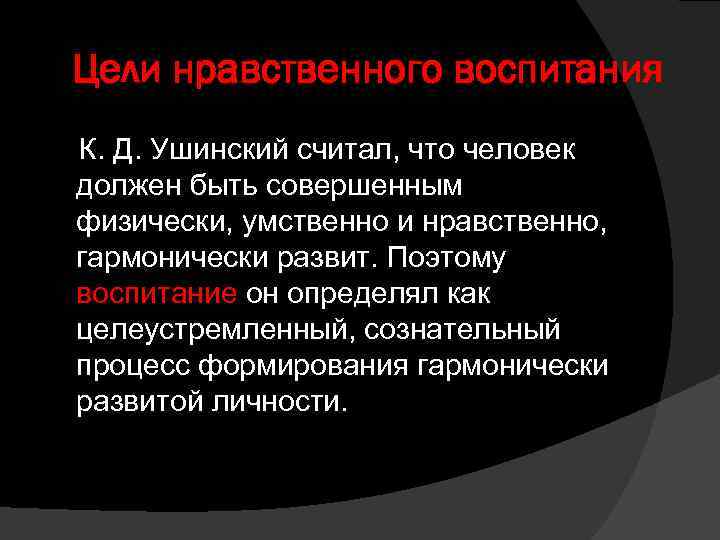 Цели нравственного воспитания

К. Д. Ушинский считал, что человек должен быть совершенным физически, умственно и нравственно, гармонически развит. Поэтому воспитание он определял как целеустремленный, сознательный процесс формирования гармонически развитой личности.